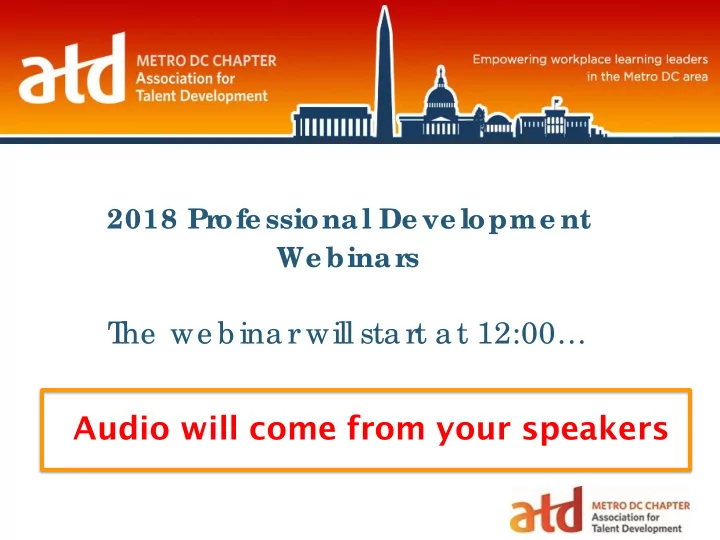 atd METRO DC CHAPTER
Association for
Talent Development

Empowering workplace learning leaders
in the Metro DC area

2018 Professional Development Webinars

The webinar will start at 12:00…

Audio will come from your speakers

atd METRO DC CHAPTER
Association for
Talent Development